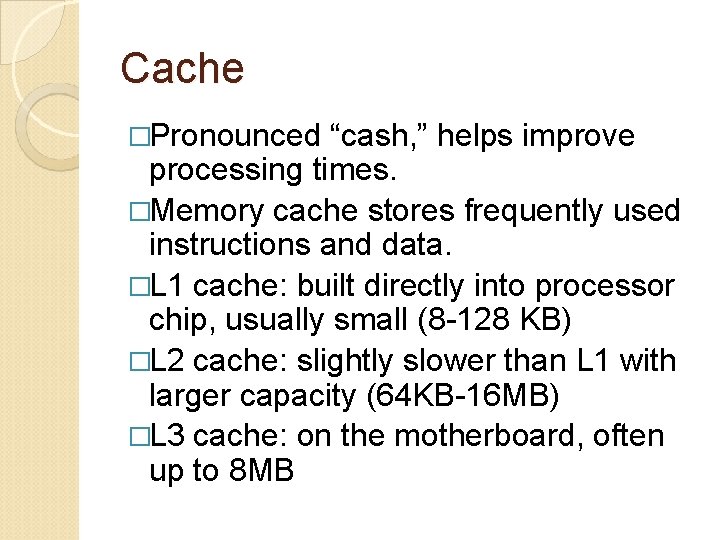 Cache

□Pronounced “cash,” helps improve processing times.

□Memory cache stores frequently used instructions and data.

□L1 cache: built directly into processor chip, usually small (8-128 KB)

□L2 cache: slightly slower than L1 with larger capacity (64KB-16MB)

□L3 cache: on the motherboard, often up to 8MB